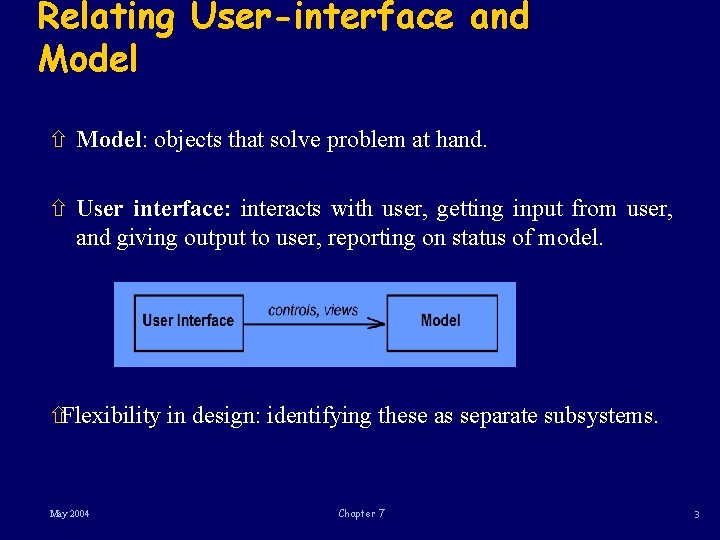 Relating User-interface and Model

⇧ Model: objects that solve problem at hand.

⇧ User interface: interacts with user, getting input from user, and giving output to user, reporting on status of model.

User Interface

controls, views

Model

⇧Flexibility in design: identifying these as separate subsystems.

May 2004

Chapter 7

3